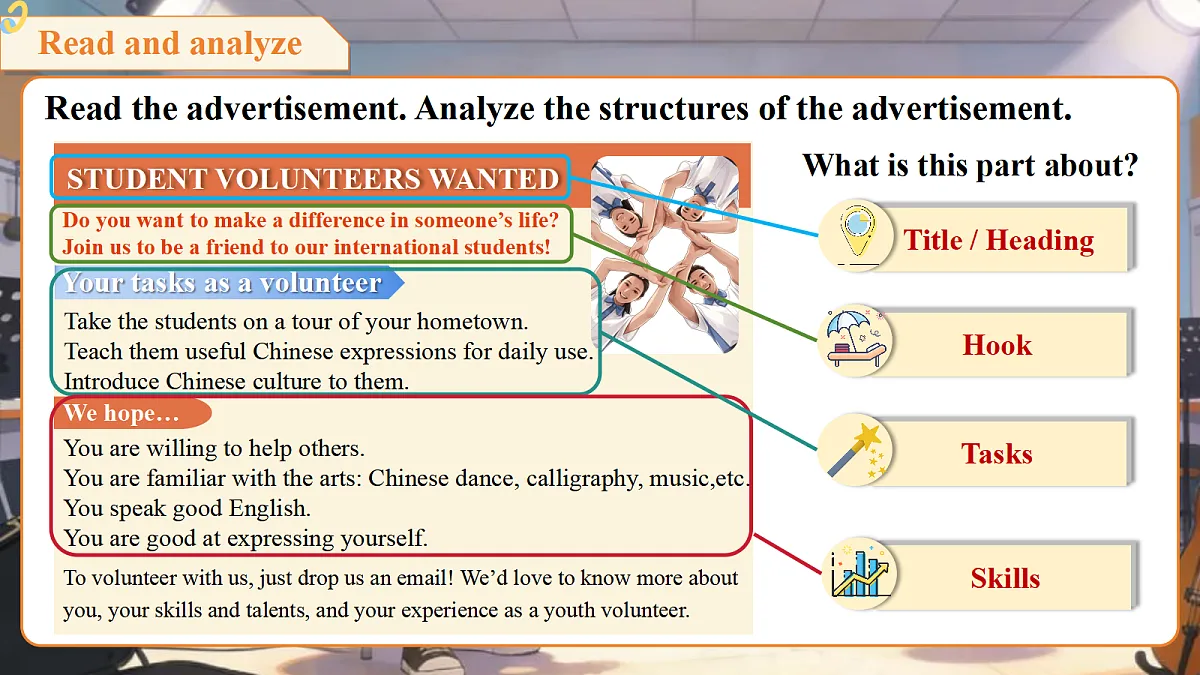 Read and analyze

Read the advertisement. Analyze the structures of the advertisement.

STUDENT VOLUNTEERS WANTED

Do you want to make a difference in someone's life? Join us to be a friend to our international students!

Your tasks as a volunteer

Take the students on a tour of your hometown.
Teach them useful Chinese expressions for daily use.
Introduce Chinese culture to them.

We hope…

You are willing to help others.
You are familiar with the arts: Chinese dance, calligraphy, music,etc.
You speak good English.
You are good at expressing yourself.

To volunteer with us, just drop us an email! We'd love to know more about you, your skills and talents, and your experience as a youth volunteer.

What is this part about?

Title / Heading

Hook

Tasks

Skills